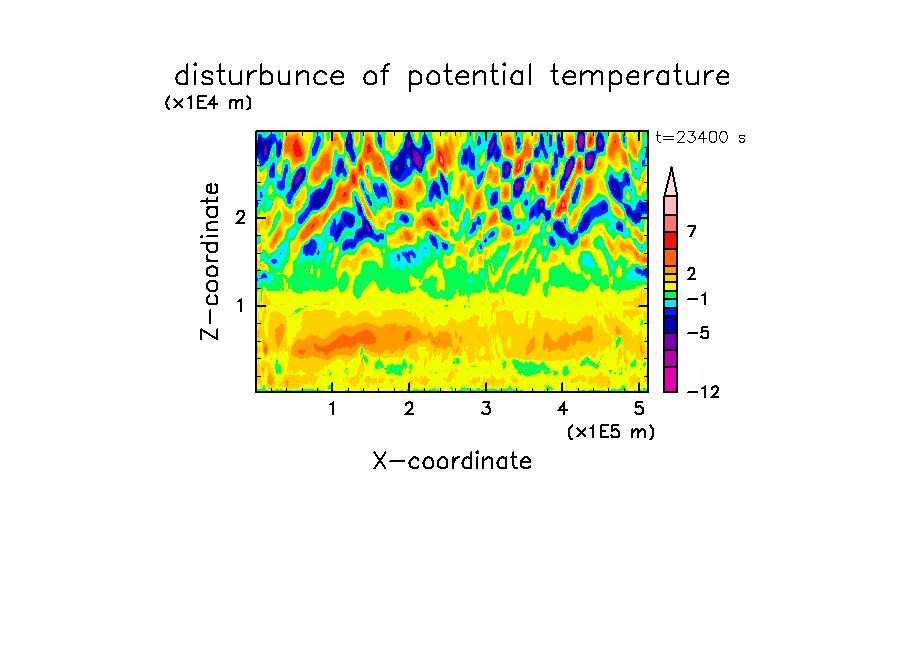 disturbunce of potential temperature

(x1E4 m)

t=23400 s

Z-coordinate

2

1

7

2

−1

−5

−12

1 2 3 4 5

(x1E5 m)

X-coordinate